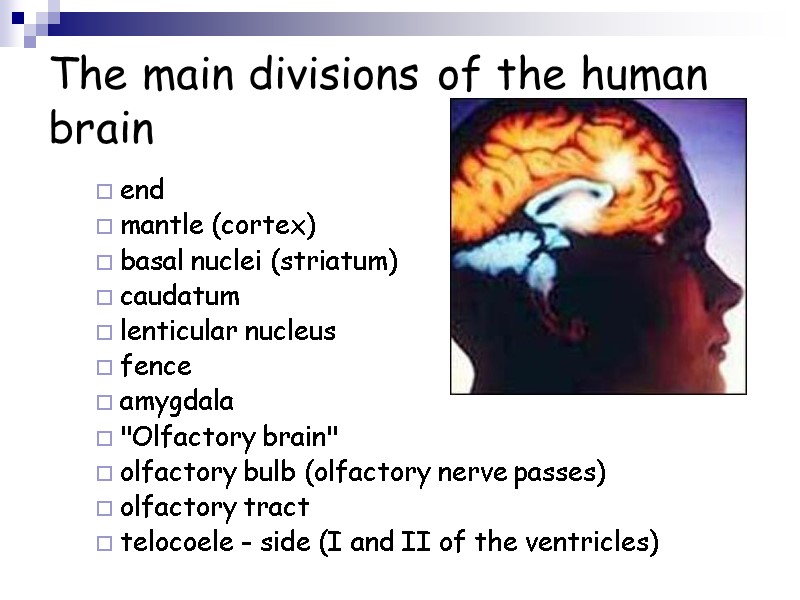 The main divisions of the human brain

□ end
□ mantle (cortex)
□ basal nuclei (striatum)
□ caudatum
□ lenticular nucleus
□ fence
□ amygdala
□ "Olfactory brain"
□ olfactory bulb (olfactory nerve passes)
□ olfactory tract
□ telocoele - side (I and II of the ventricles)